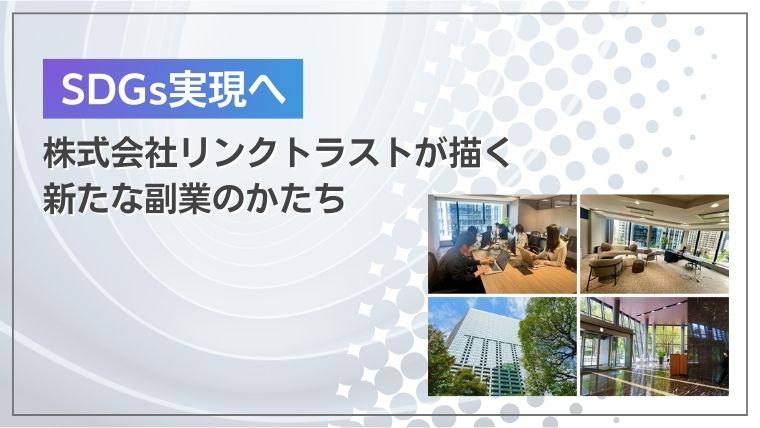 SDGs実現へ

株式会社リンクトラストが描く
新たな副業のかたち